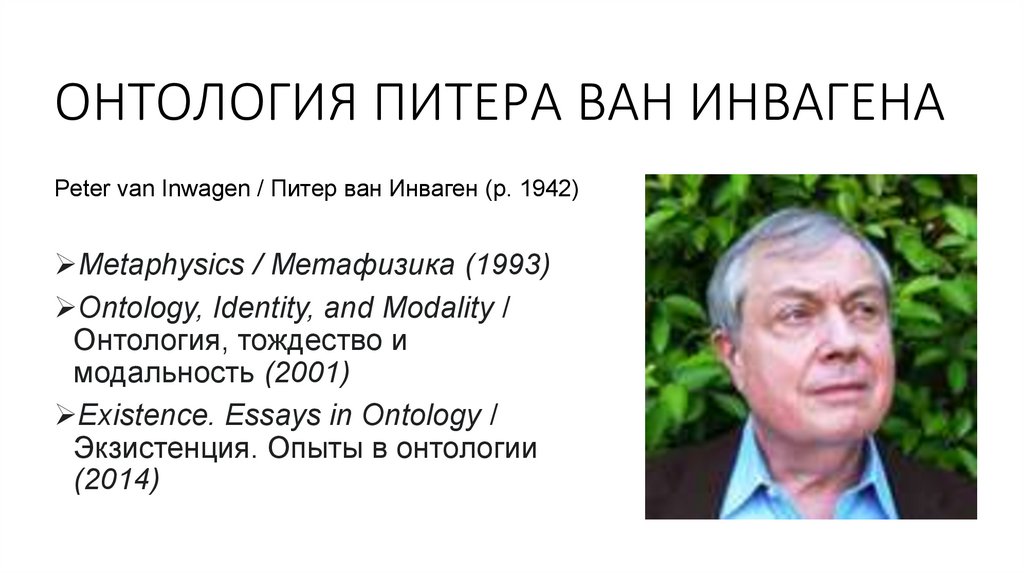 ОНТОЛОГИЯ ПИТЕРА ВАН ИНВАГЕНА

Peter van Inwagen / Питер ван Инваген (р. 1942)

➢Metaphysics / Метафизика (1993)

➢Ontology, Identity, and Modality / Онтология, тождество и модальность (2001)

➢Existence. Essays in Ontology / Экзистенция. Опыты в онтологии (2014)